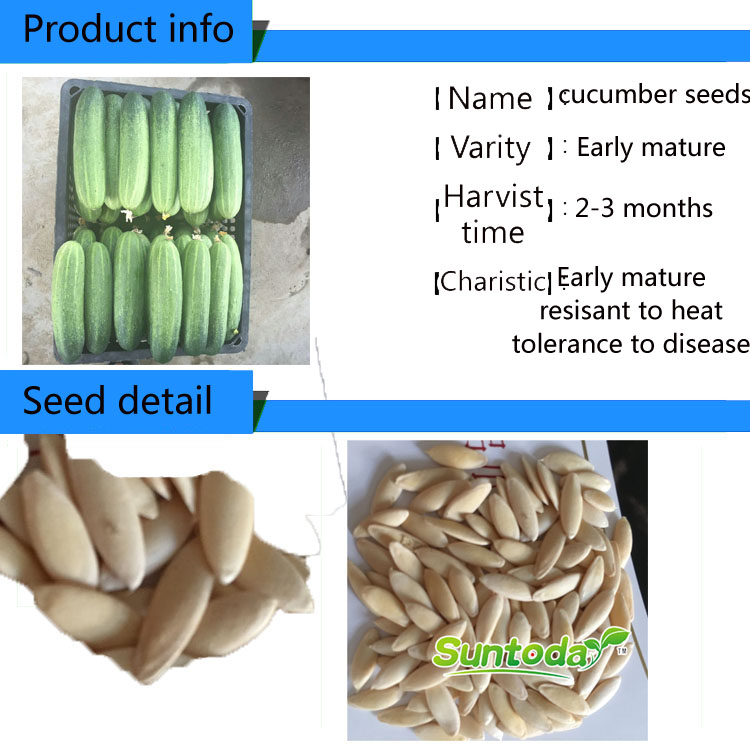 Product info

【Name】: cucumber seeds

【Varity】: Early mature

【Harvist time】: 2-3 months

【Charistic】: Early mature
resisant to heat
tolerance to disease

Seed detail

Suntoday™